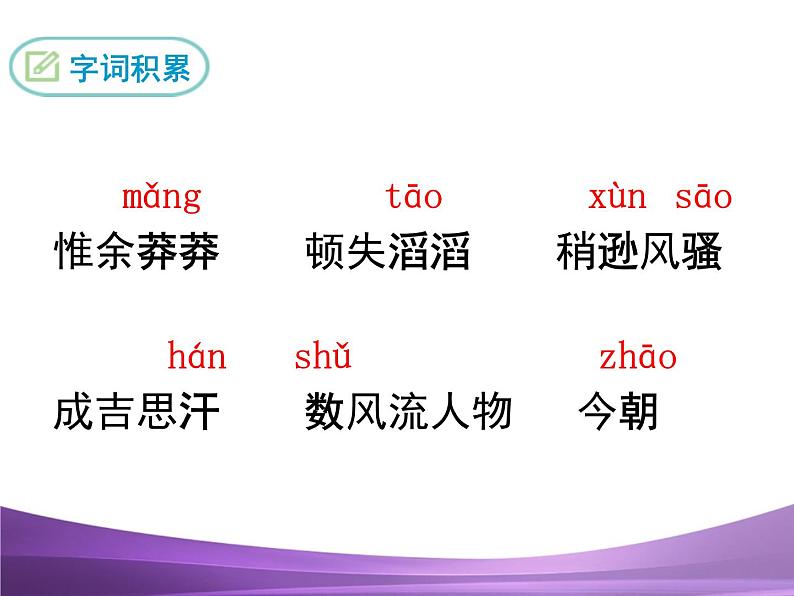 字词积累

mǎng　　　　tāo　　　　xùn　sāo
惟余莽莽　　顿失滔滔　　稍逊风骚

hán　　shǔ　　　　　zhāo
成吉思汗　　数风流人物　　今朝